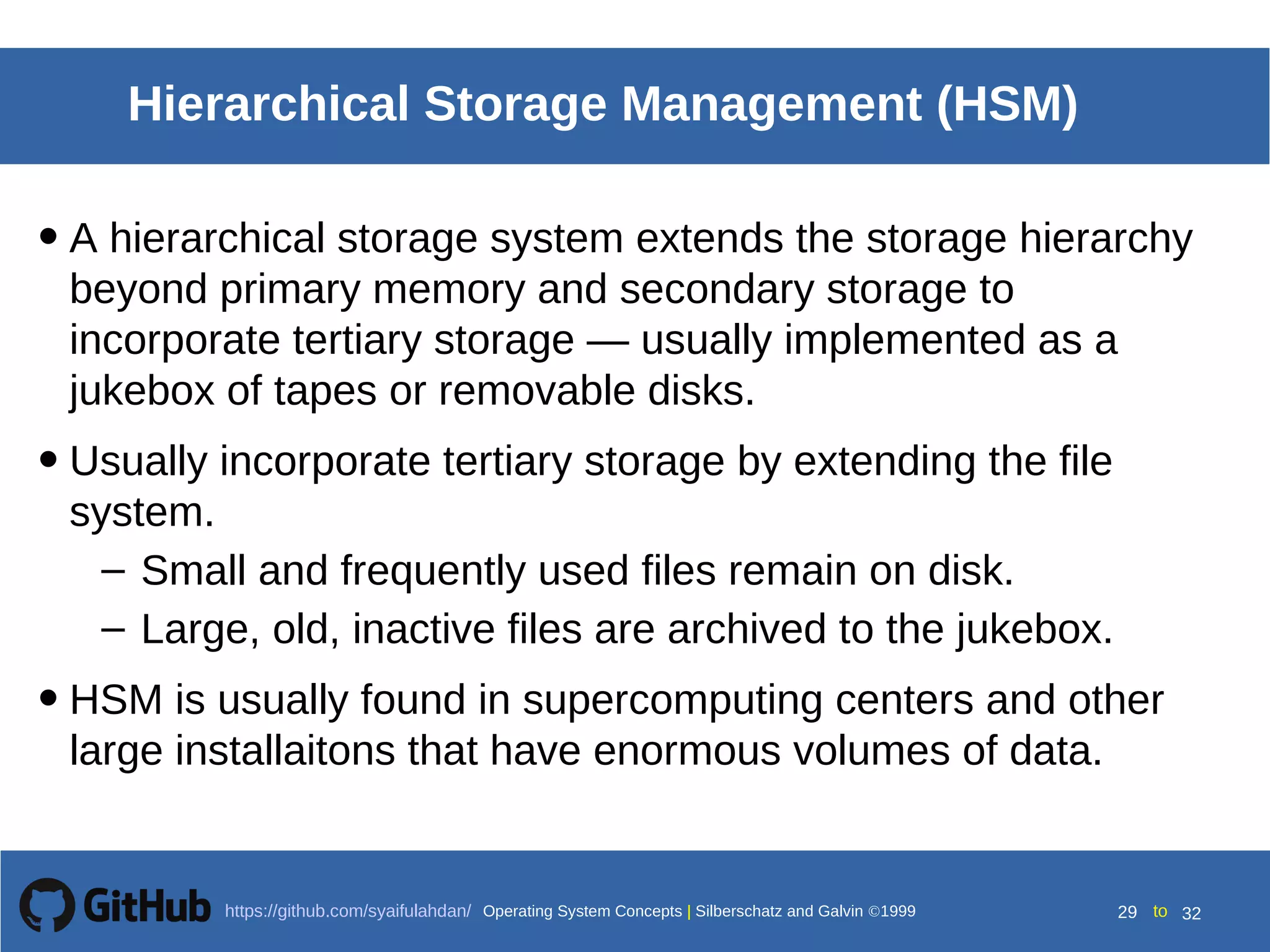 Hierarchical Storage Management (HSM)

• A hierarchical storage system extends the storage hierarchy beyond primary memory and secondary storage to incorporate tertiary storage — usually implemented as a jukebox of tapes or removable disks.

• Usually incorporate tertiary storage by extending the file system.

– Small and frequently used files remain on disk.

– Large, old, inactive files are archived to the jukebox.

• HSM is usually found in supercomputing centers and other large installaitons that have enormous volumes of data.

GitHub https://github.com/syaifulahdan/ Operating System Concepts | Silberschatz and Galvin ©1999 29 to 32